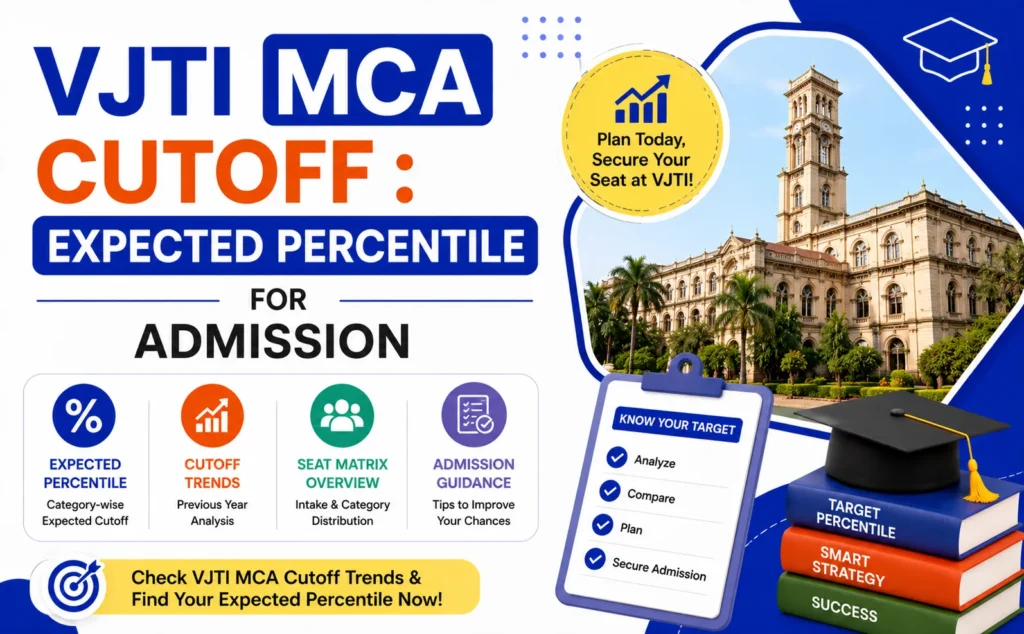 VJTI MCA CUTOFF :

EXPECTED PERCENTILE

FOR

ADMISSION

Plan Today, Secure Your Seat at VJTI!

%

EXPECTED PERCENTILE
Category-wise Expected Cutoff

CUTOFF TRENDS
Previous Year Analysis

SEAT MATRIX OVERVIEW
Intake & Category Distribution

ADMISSION GUIDANCE
Tips to Improve Your Chances

Check VJTI MCA Cutoff Trends & Find Your Expected Percentile Now!

KNOW YOUR TARGET
Analyze
Compare
Plan
Secure Admission

TARGET PERCENTILE

SMART STRATEGY

SUCCESS